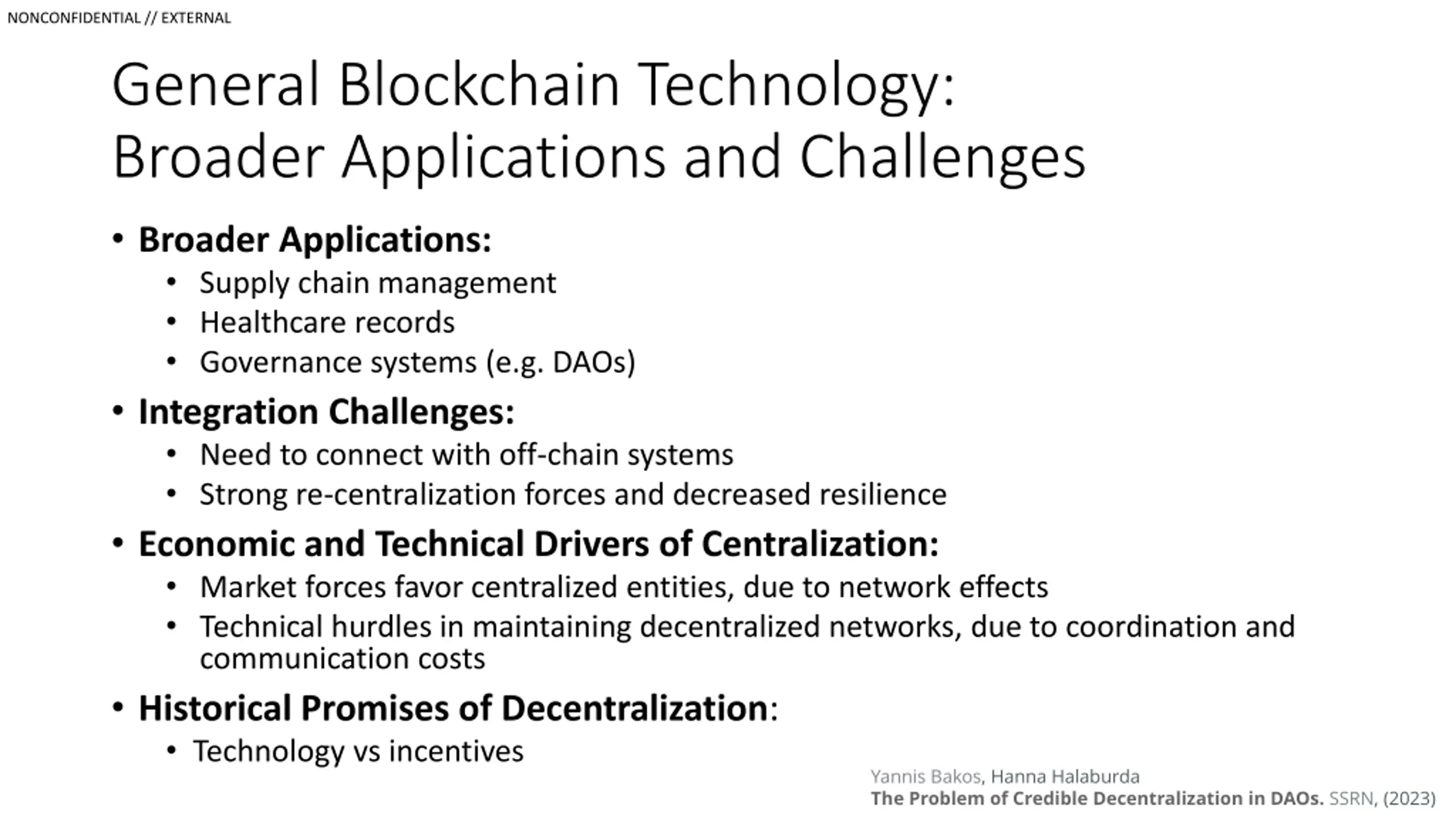 NONCONFIDENTIAL // EXTERNAL

General Blockchain Technology: Broader Applications and Challenges

• Broader Applications:
  • Supply chain management
  • Healthcare records
  • Governance systems (e.g. DAOs)
• Integration Challenges:
  • Need to connect with off-chain systems
  • Strong re-centralization forces and decreased resilience
• Economic and Technical Drivers of Centralization:
  • Market forces favor centralized entities, due to network effects
  • Technical hurdles in maintaining decentralized networks, due to coordination and communication costs
• Historical Promises of Decentralization:
  • Technology vs incentives

Yannis Bakos, Hanna Halaburda
The Problem of Credible Decentralization in DAOs. SSRN, (2023)